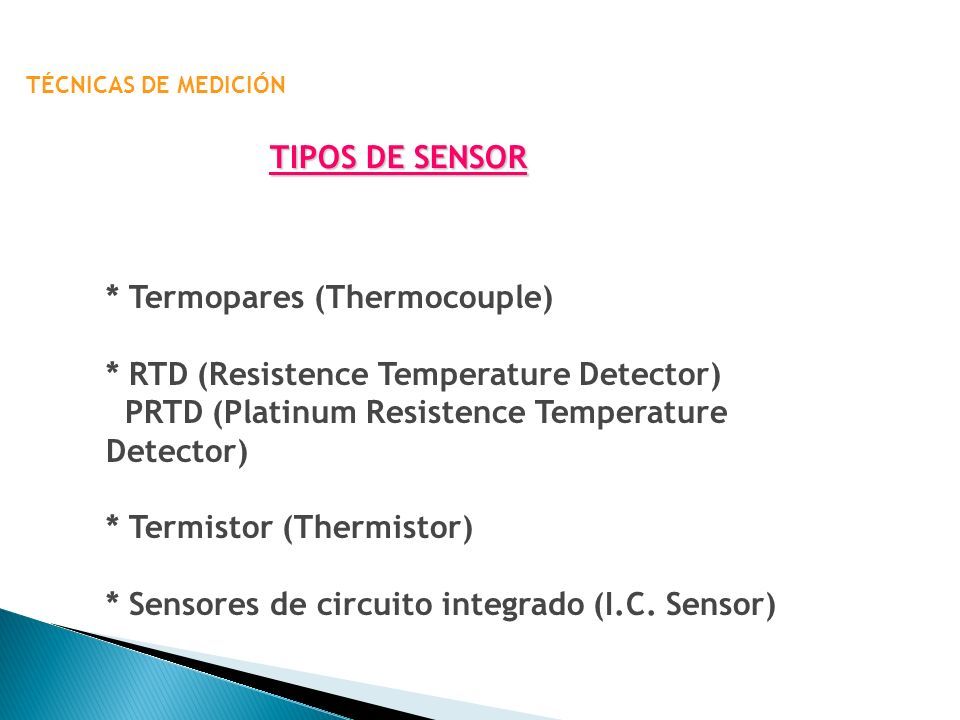 TÉCNICAS DE MEDICIÓN

TIPOS DE SENSOR

* Termopares (Thermocouple)

* RTD (Resistence Temperature Detector)
PRTD (Platinum Resistence Temperature Detector)

* Termistor (Thermistor)

* Sensores de circuito integrado (I.C. Sensor)